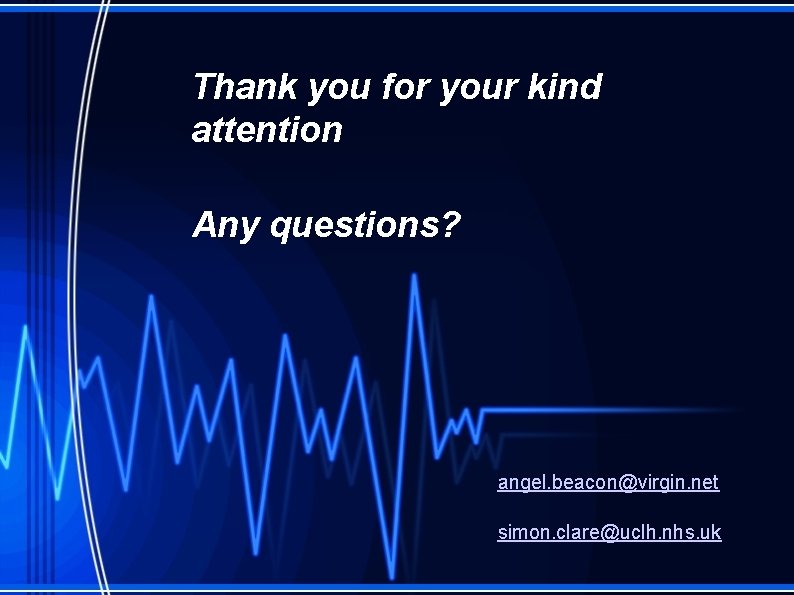 Thank you for your kind attention

Any questions?

angel.beacon@virgin.net

simon.clare@uclh.nhs.uk